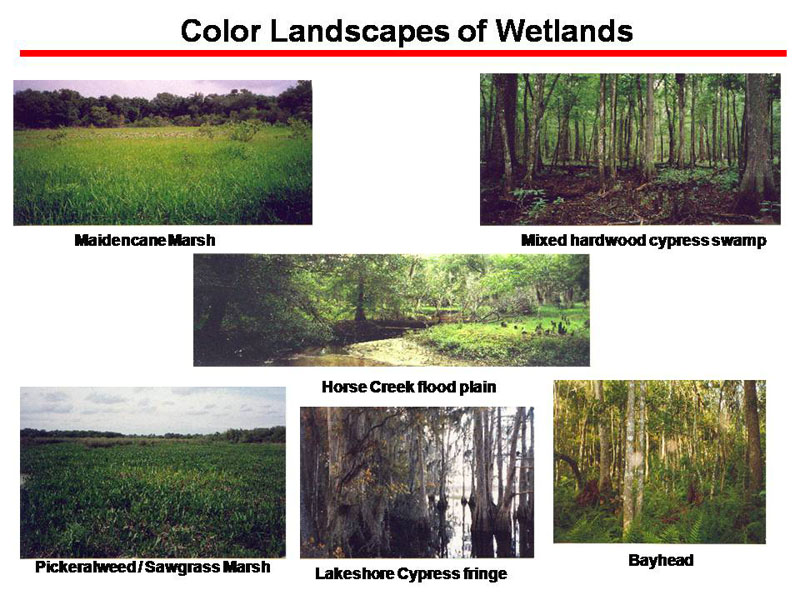 Color Landscapes of Wetlands

Maidencane Marsh

Mixed hardwood cypress swamp

Horse Creek flood plain

Pickeralweed / Sawgrass Marsh

Lakeshore Cypress fringe

Bayhead